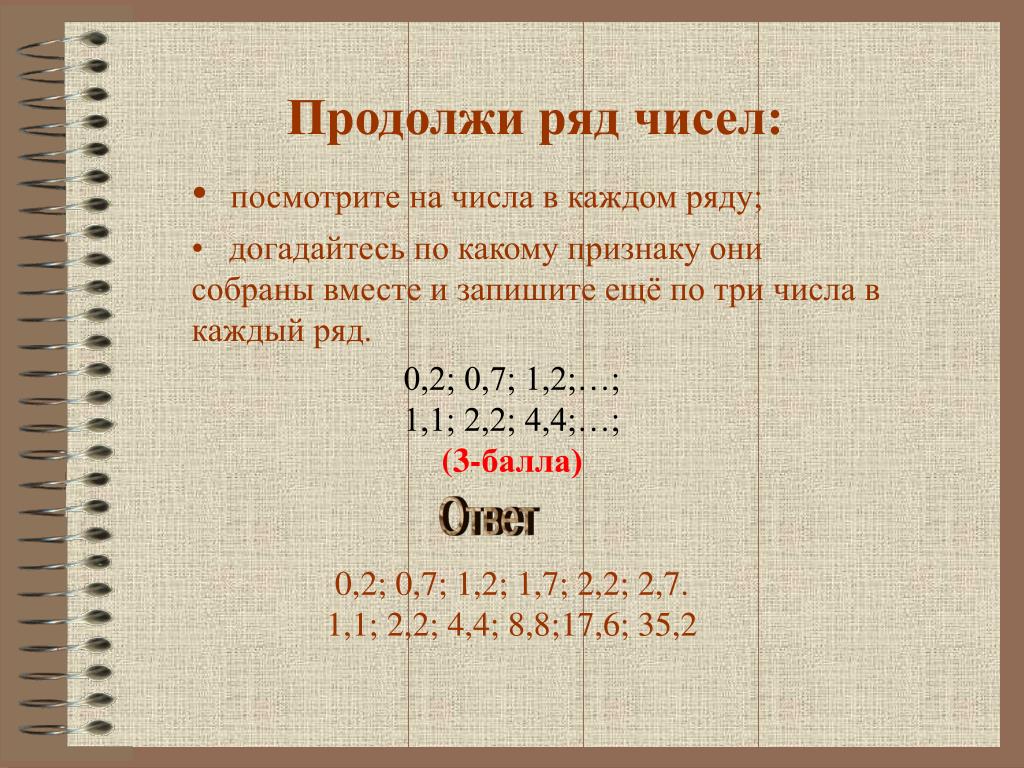 Продолжи ряд чисел:

• посмотрите на числа в каждом ряду;

• догадайтесь по какому признаку они собраны вместе и запишите ещё по три числа в каждый ряд.

0,2; 0,7; 1,2;…;
1,1; 2,2; 4,4;…;
(3-балла)

Ответ

0,2; 0,7; 1,2; 1,7; 2,2; 2,7.
1,1; 2,2; 4,4; 8,8;17,6; 35,2